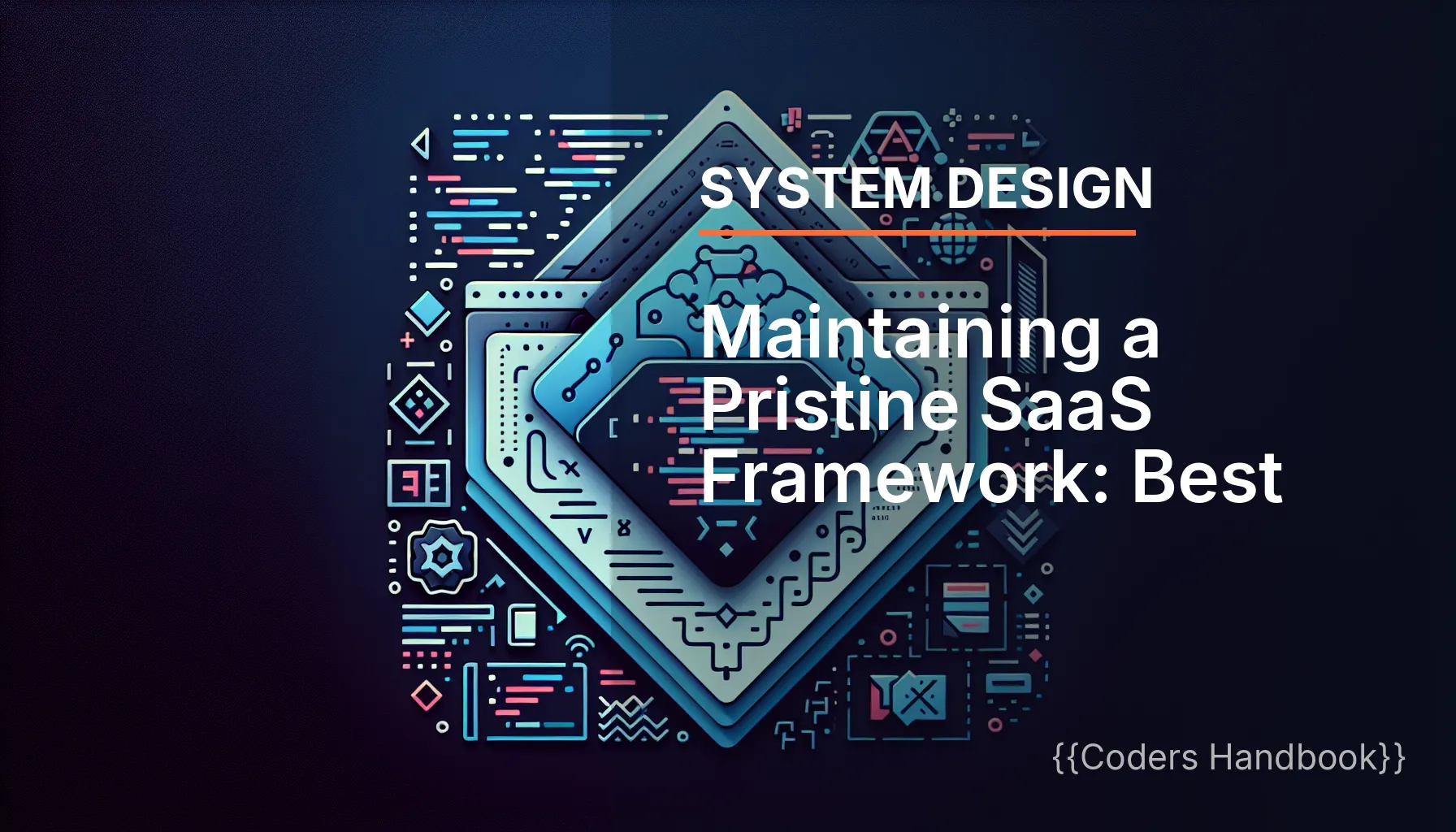 SYSTEM DESIGN

Maintaining a Pristine SaaS Framework: Best

{{Coders Handbook}}